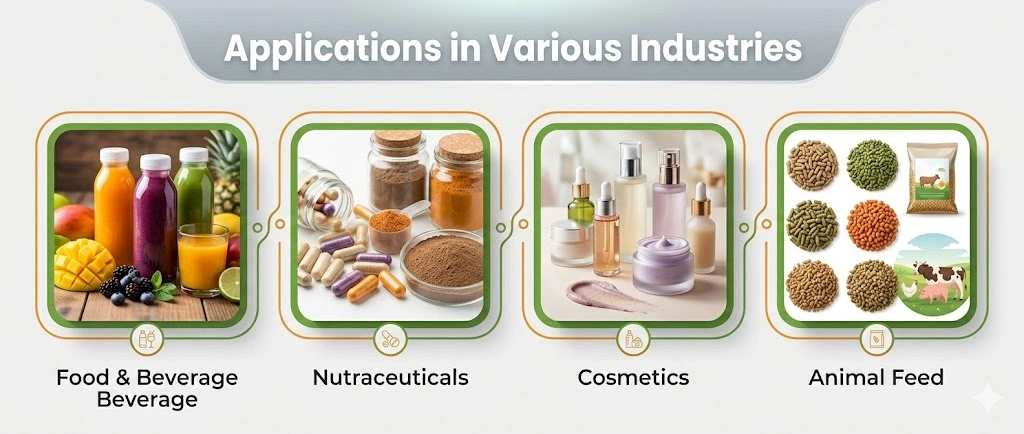 Applications in Various Industries

Food & Beverage Beverage

Nutraceuticals

Cosmetics

Animal Feed